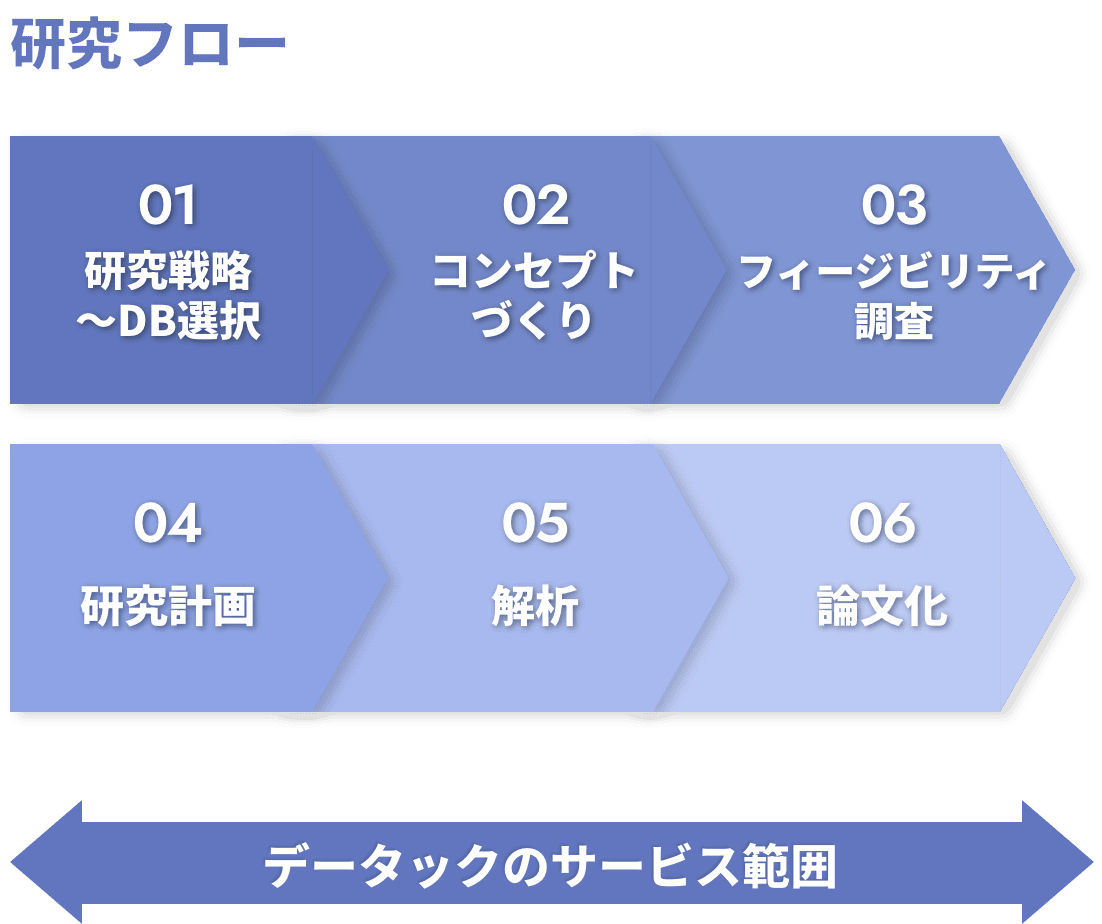 研究フロー

01
研究戦略
～DB選択

02
コンセプト
づくり

03
フィージビリティ
調査

04
研究計画

05
解析

06
論文化

データックのサービス範囲